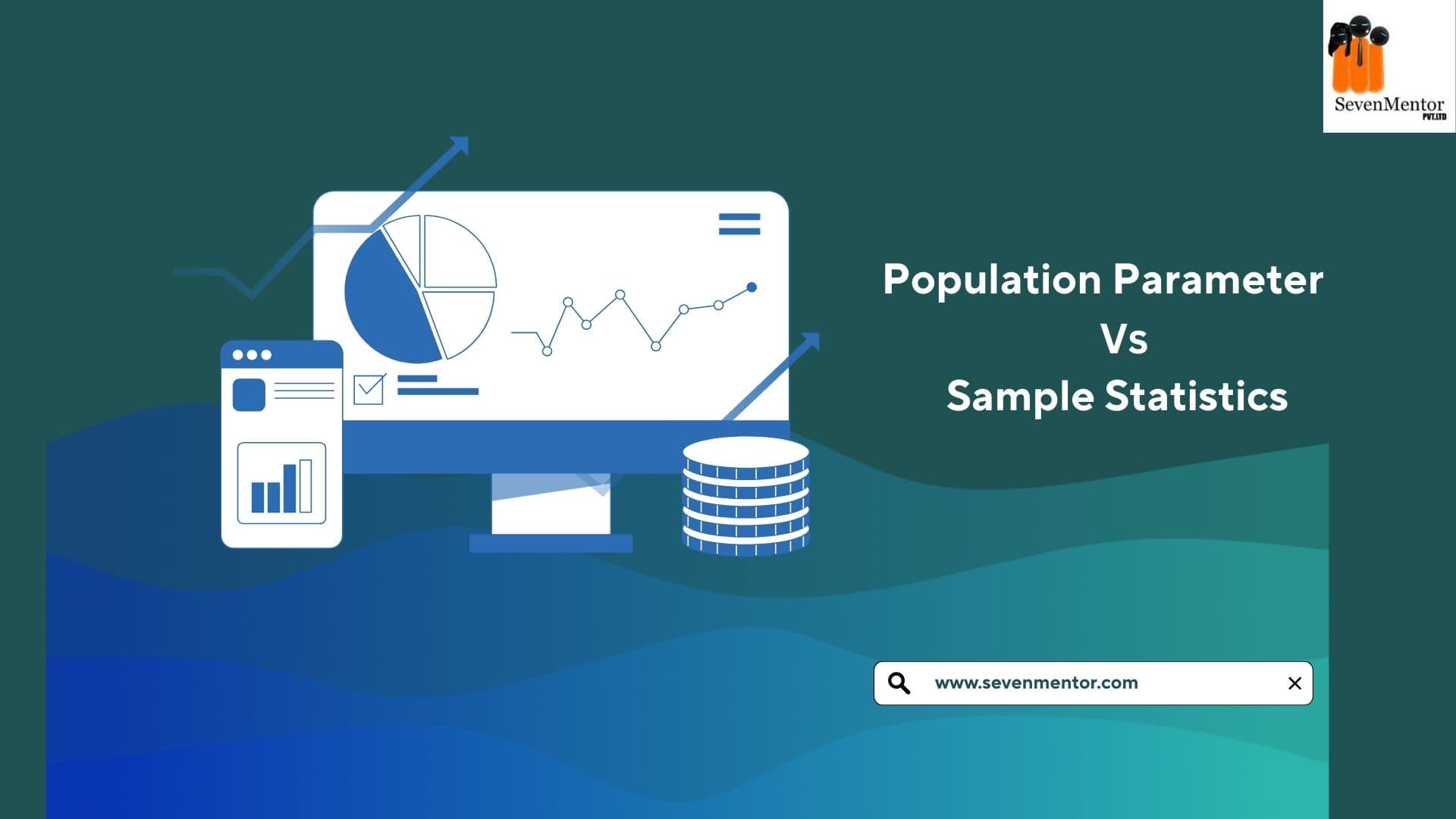 SevenMentor
PVT.LTD

Population Parameter
Vs
Sample Statistics

www.sevenmentor.com